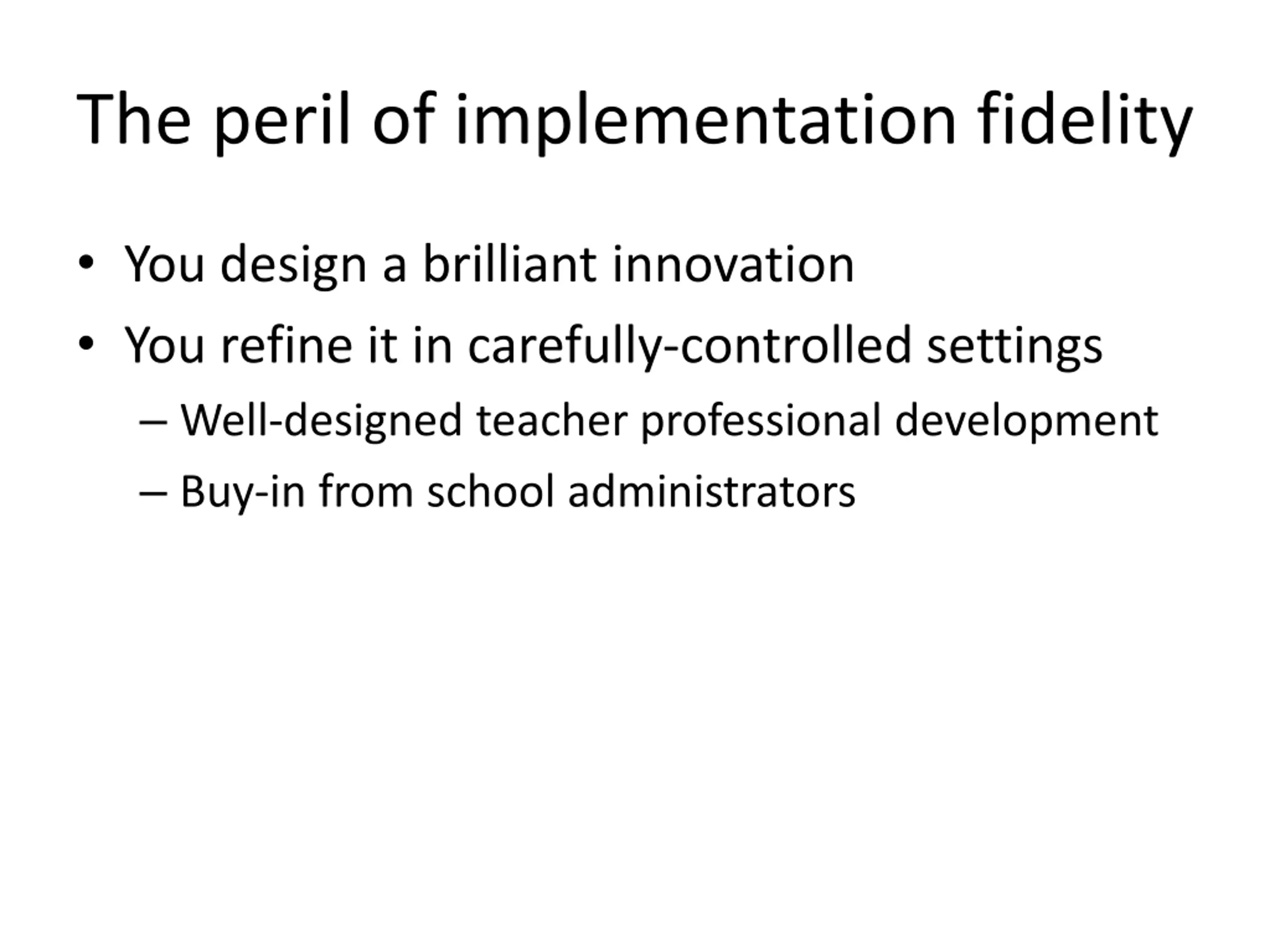 The peril of implementation fidelity

• You design a brilliant innovation
• You refine it in carefully-controlled settings
  – Well-designed teacher professional development
  – Buy-in from school administrators